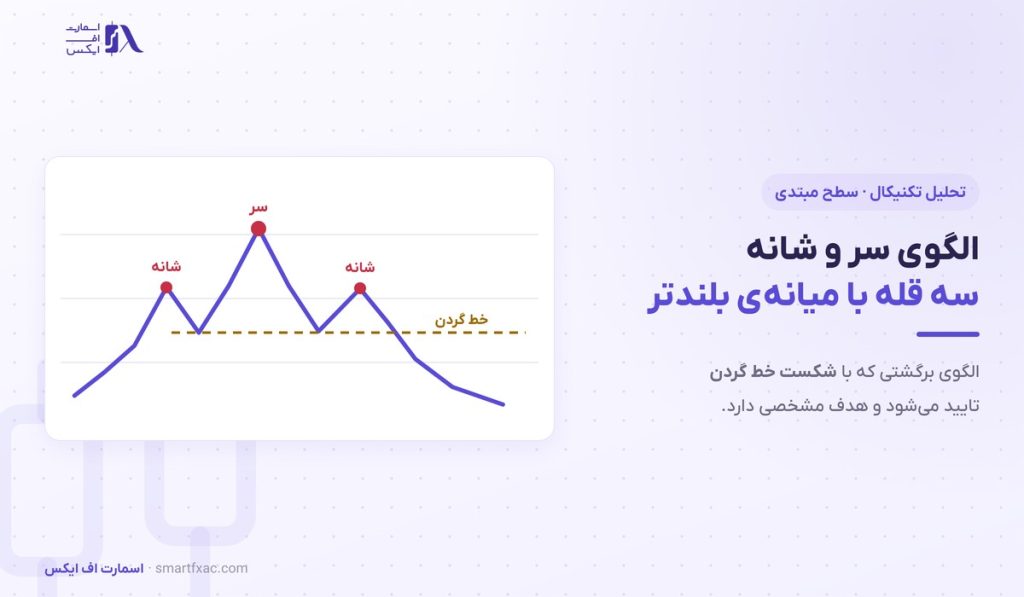 اسمارت
اف
ایکس

تحلیل تکنیکال · سطح مبتدی

الگوی سر و شانه
سه قله با میانه‌ی بلندتر

الگوی برگشتی که با شکست خط گردن تایید می‌شود و هدف مشخصی دارد.

سر
شانه
شانه
خط گردن

اسمارت اف ایکس · smartfxac.com